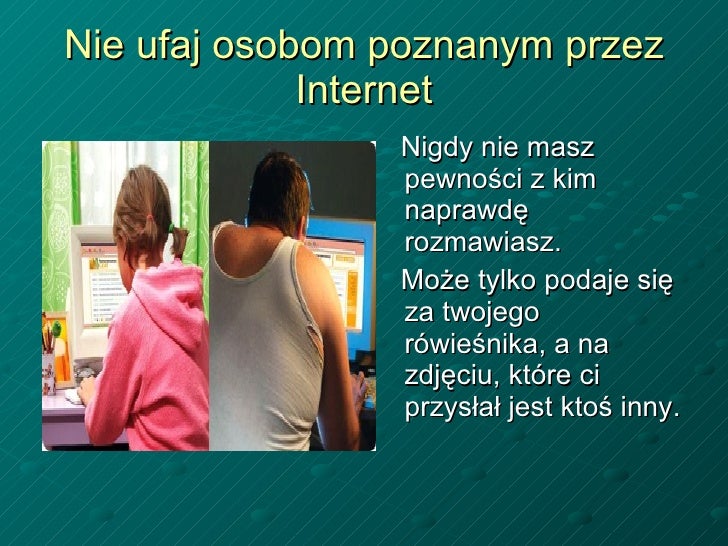 Nie ufaj osobom poznanym przez Internet

Nigdy nie masz pewności z kim naprawdę rozmawiasz.

Może tylko podaje się za twojego rówieśnika, a na zdjęciu, które ci przysłał jest ktoś inny.